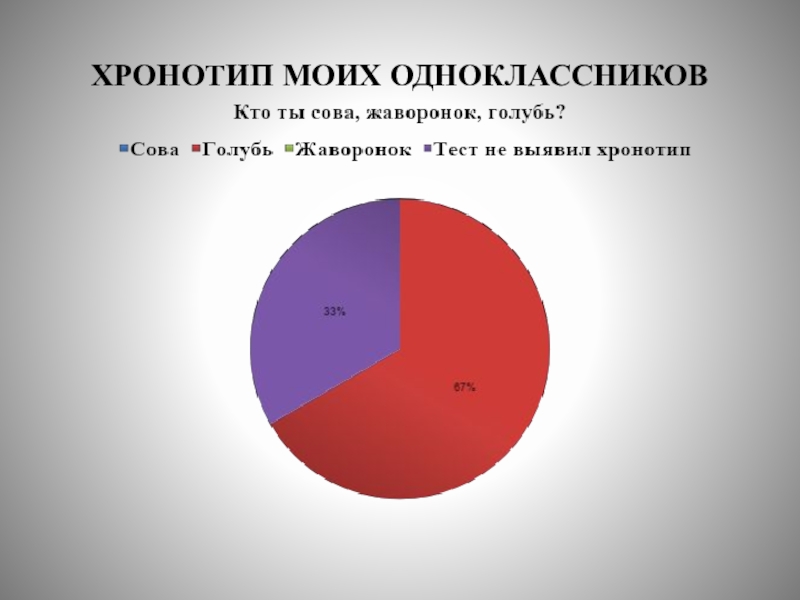 ХРОНОТИП МОИХ ОДНОКЛАССНИКОВ

Кто ты сова, жаворонок, голубь?

Сова Голубь Жаворонок Тест не выявил хронотип

33%

67%